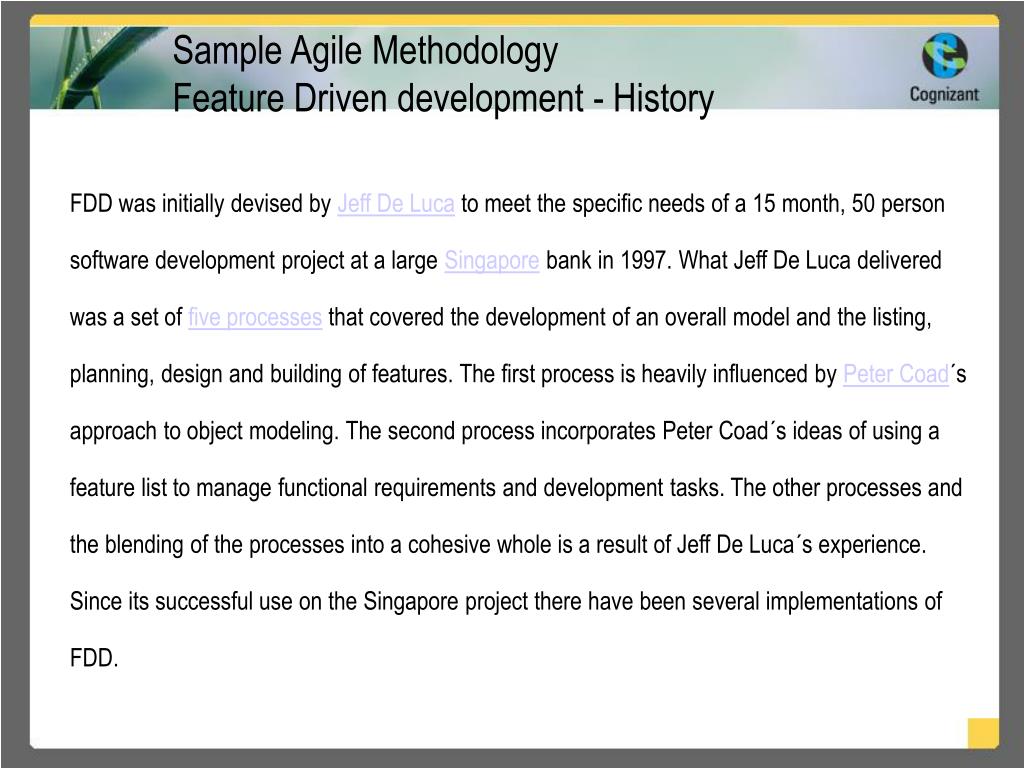 Sample Agile Methodology
Feature Driven development - History

Cognizant

FDD was initially devised by Jeff De Luca to meet the specific needs of a 15 month, 50 person software development project at a large Singapore bank in 1997. What Jeff De Luca delivered was a set of five processes that covered the development of an overall model and the listing, planning, design and building of features. The first process is heavily influenced by Peter Coad´s approach to object modeling. The second process incorporates Peter Coad´s ideas of using a feature list to manage functional requirements and development tasks. The other processes and the blending of the processes into a cohesive whole is a result of Jeff De Luca´s experience. Since its successful use on the Singapore project there have been several implementations of FDD.